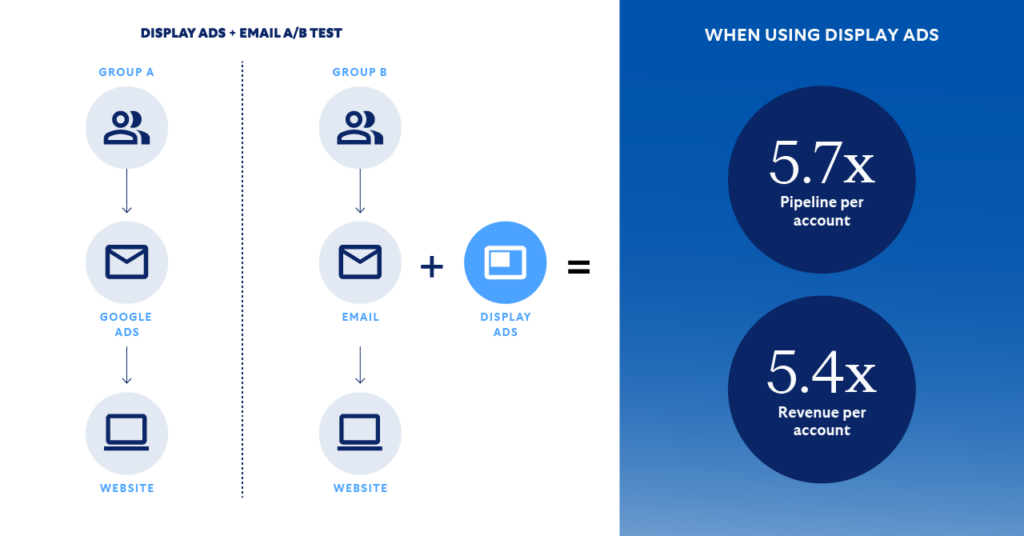 DISPLAY ADS + EMAIL A/B TEST

GROUP A

GOOGLE ADS

WEBSITE

GROUP B

EMAIL

+

DISPLAY ADS

=

WEBSITE

WHEN USING DISPLAY ADS

5.7x
Pipeline per account

5.4x
Revenue per account